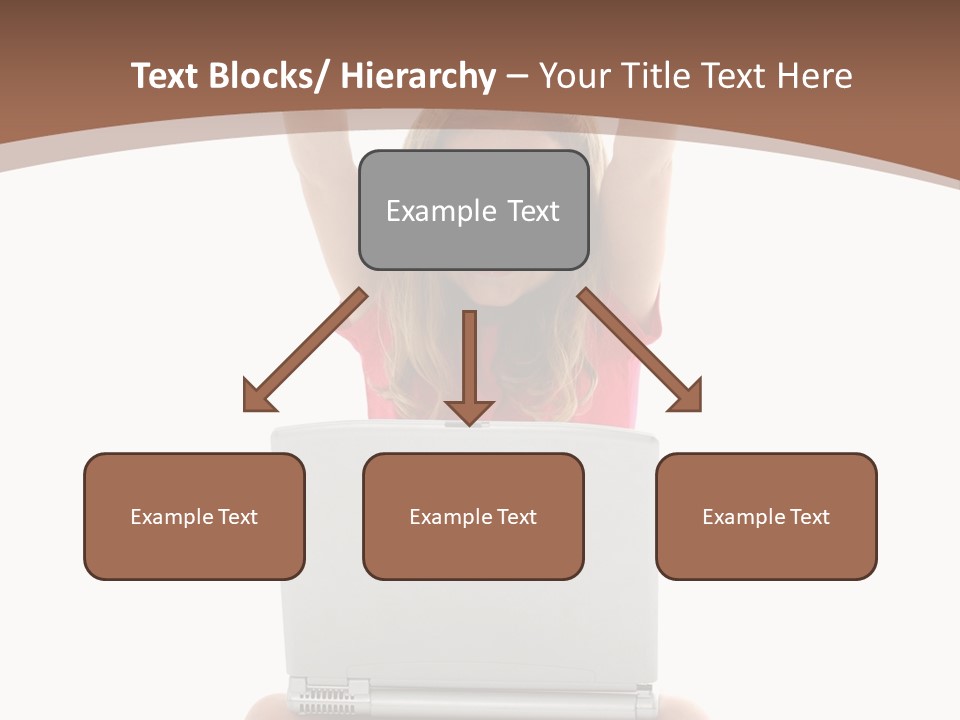 Text Blocks/ Hierarchy – Your Title Text Here

Example Text

Example Text

Example Text

Example Text